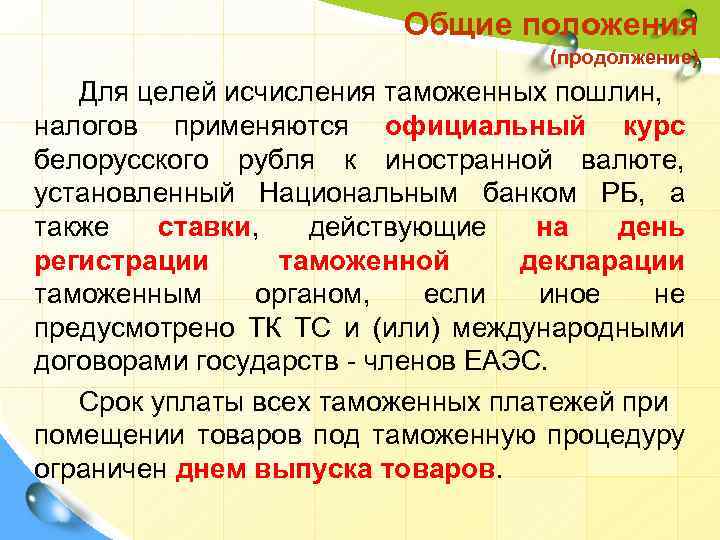 Общие положения
(продолжение)

Для целей исчисления таможенных пошлин, налогов применяются официальный курс белорусского рубля к иностранной валюте, установленный Национальным банком РБ, а также ставки, действующие на день регистрации таможенной декларации таможенным органом, если иное не предусмотрено ТК ТС и (или) международными договорами государств - членов ЕАЭС.

Срок уплаты всех таможенных платежей при помещении товаров под таможенную процедуру ограничен днем выпуска товаров.